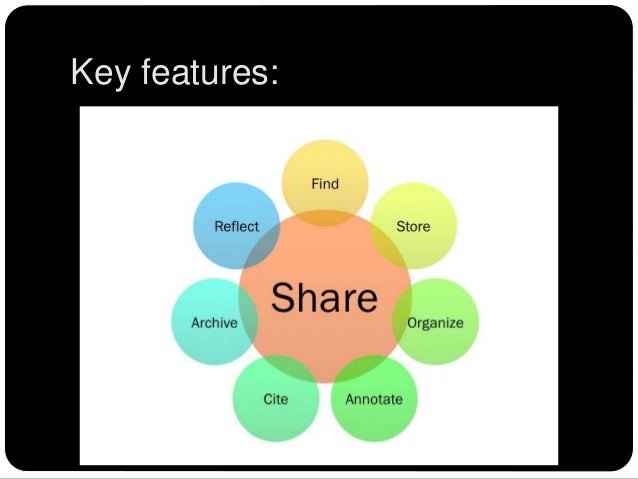 Key features:

Find
Reflect
Store
Share
Archive
Organize
Cite
Annotate